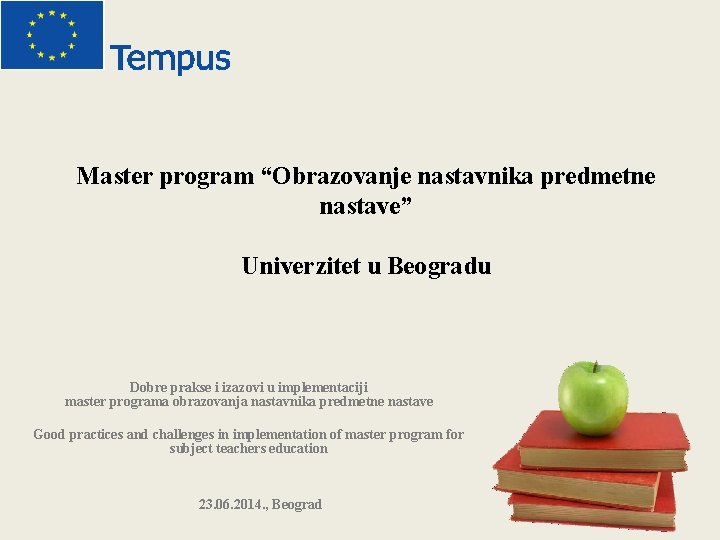 Tempus

Master program “Obrazovanje nastavnika predmetne nastave”

Univerzitet u Beogradu

Dobre prakse i izazovi u implementaciji master programa obrazovanja nastavnika predmetne nastave

Good practices and challenges in implementation of master program for subject teachers education

23.06.2014., Beograd